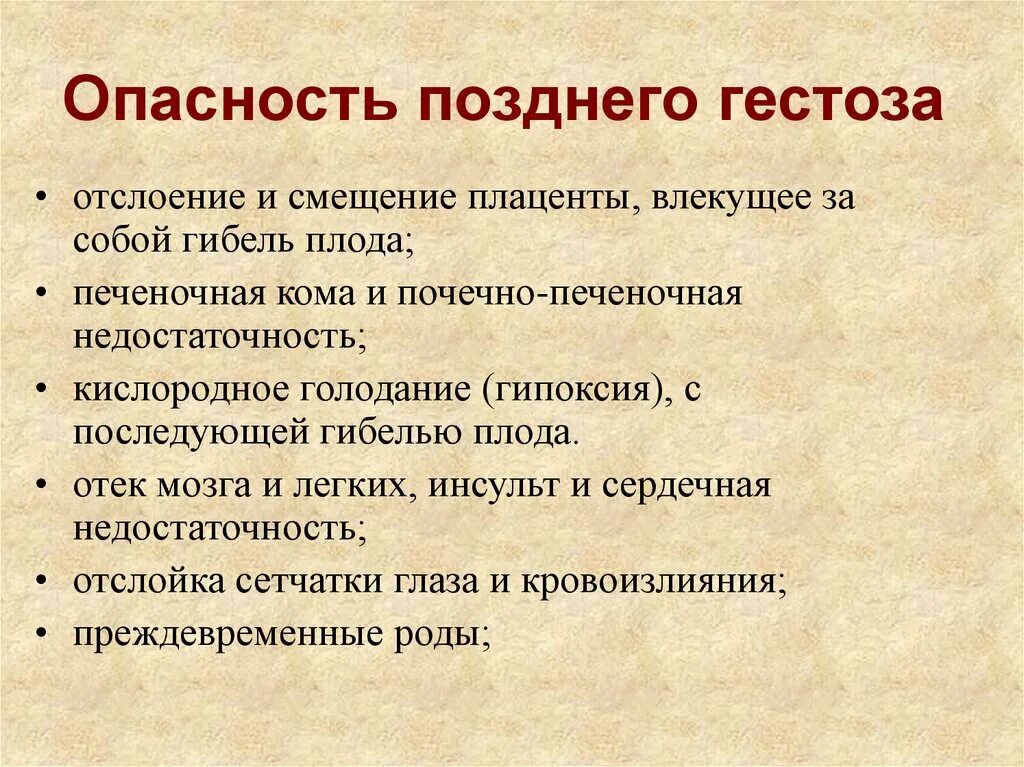 Опасность позднего гестоза

• отслоение и смещение плаценты, влекущее за собой гибель плода;
• печеночная кома и почечно-печеночная недостаточность;
• кислородное голодание (гипоксия), с последующей гибелью плода.
• отек мозга и легких, инсульт и сердечная недостаточность;
• отслойка сетчатки глаза и кровоизлияния;
• преждевременные роды;